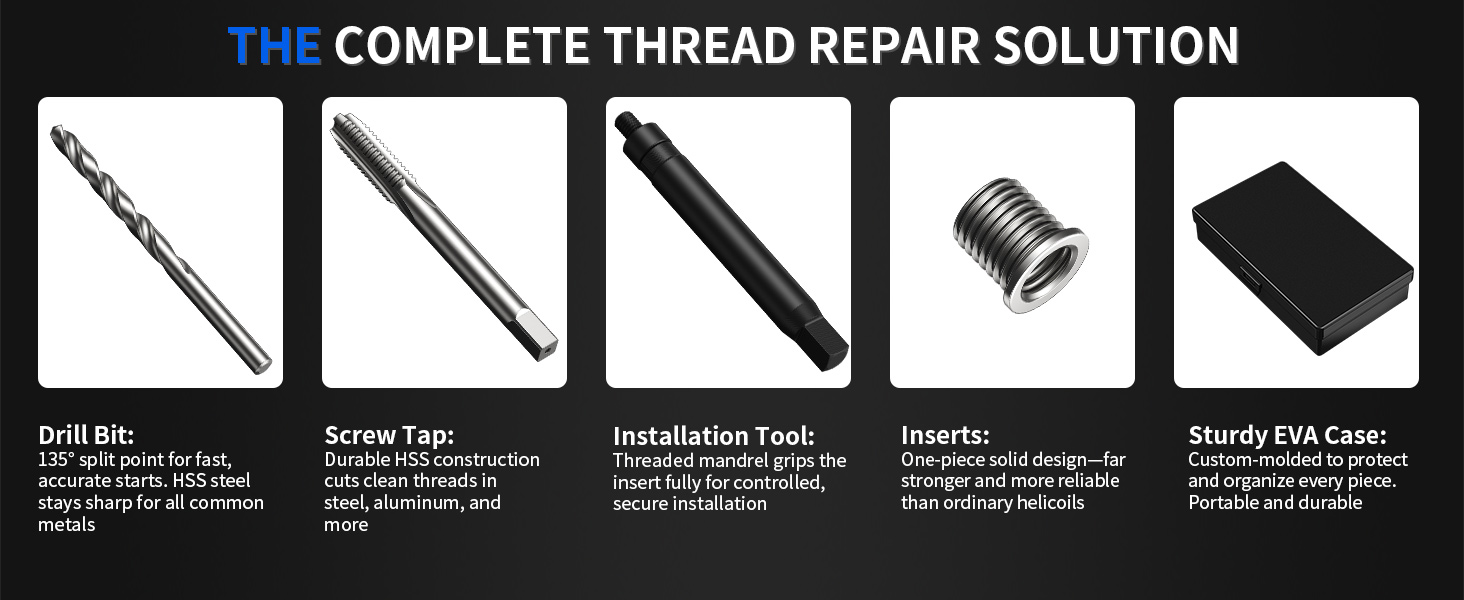 THE COMPLETE THREAD REPAIR SOLUTION

Drill Bit:
135° split point for fast, accurate starts. HSS steel stays sharp for all common metals

Screw Tap:
Durable HSS construction cuts clean threads in steel, aluminum, and more

Installation Tool:
Threaded mandrel grips the insert fully for controlled, secure installation

Inserts:
One-piece solid design—far stronger and more reliable than ordinary helicoils

Sturdy EVA Case:
Custom-molded to protect and organize every piece. Portable and durable